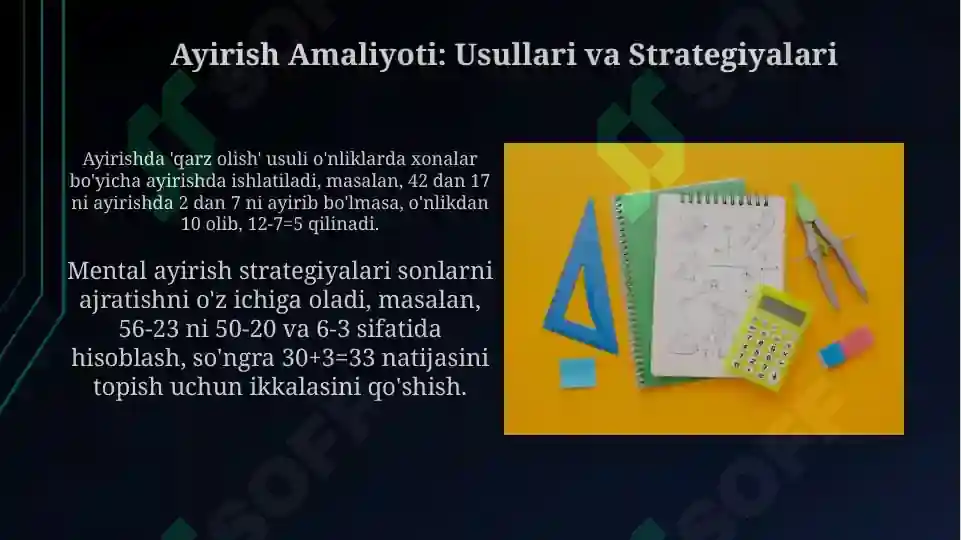 Ayirish Amaliyoti: Usullari va Strategiyalari

Ayirishda 'qarz olish' usuli o'nliklarda xonalar bo'yicha ayirishda ishlatiladi, masalan, 42 dan 17 ni ayirishda 2 dan 7 ni ayirib bo'lmasa, o'nlikdan 10 olib, 12-7=5 qilinadi.

Mental ayirish strategiyalari sonlarni ajratishni o'z ichiga oladi, masalan, 56-23 ni 50-20 va 6-3 sifatida hisoblash, so'ngra 30+3=33 natijasini topish uchun ikkalasini qo'shish.